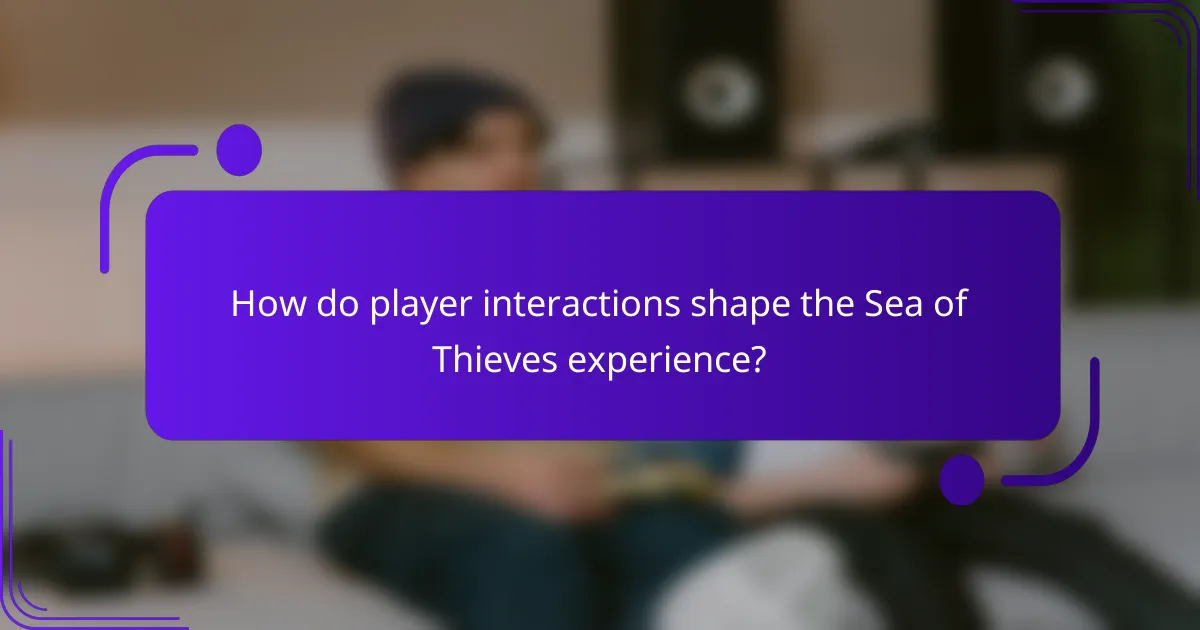 How do player interactions shape the Sea of Thieves experience?